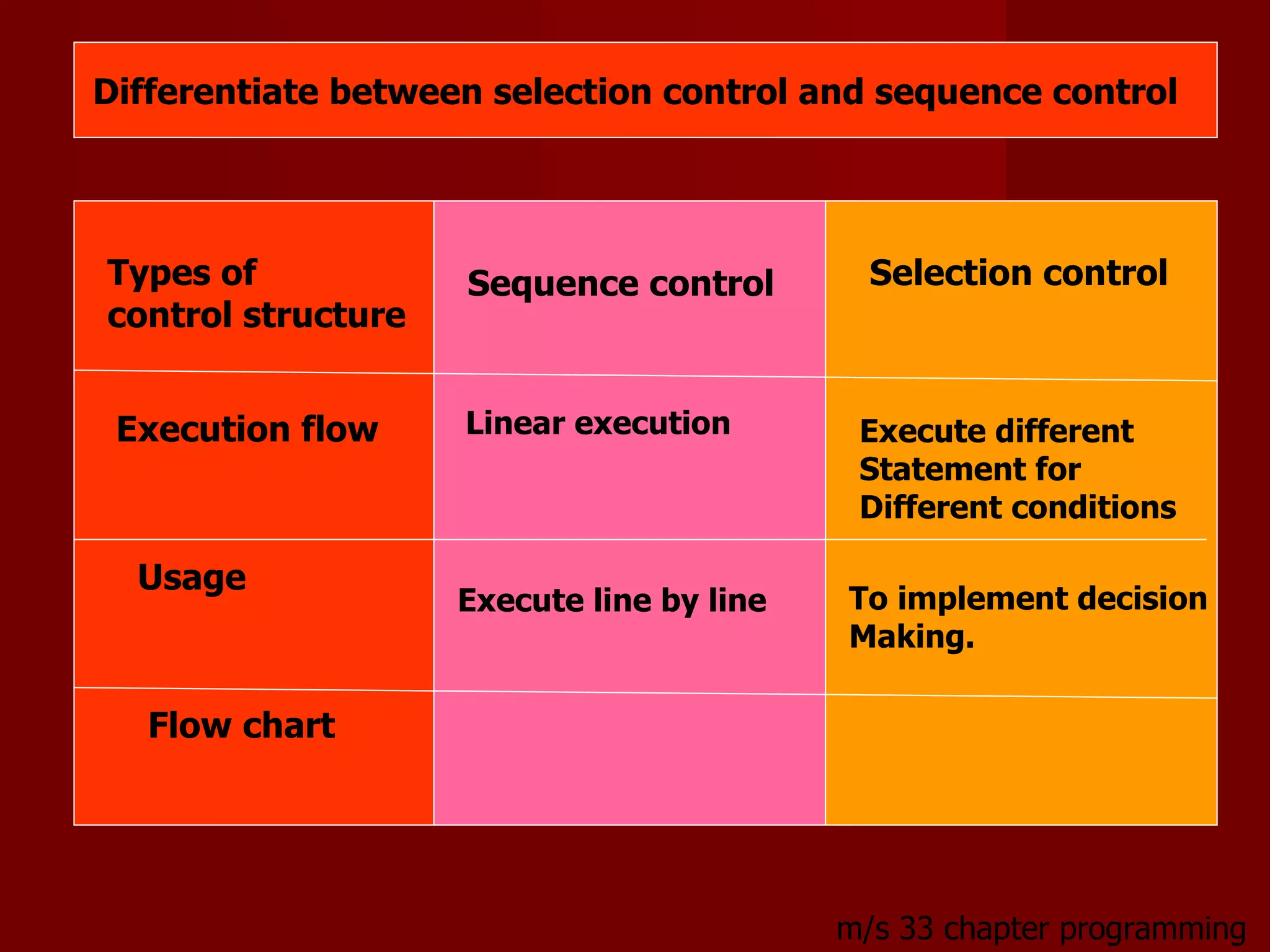 Differentiate between selection control and sequence control

| Types of control structure | Sequence control | Selection control |
|---|---|---|
| Execution flow | Linear execution | Execute different Statement for Different conditions |
| Usage | Execute line by line | To implement decision Making. |
| Flow chart | | |

m/s 33 chapter programming